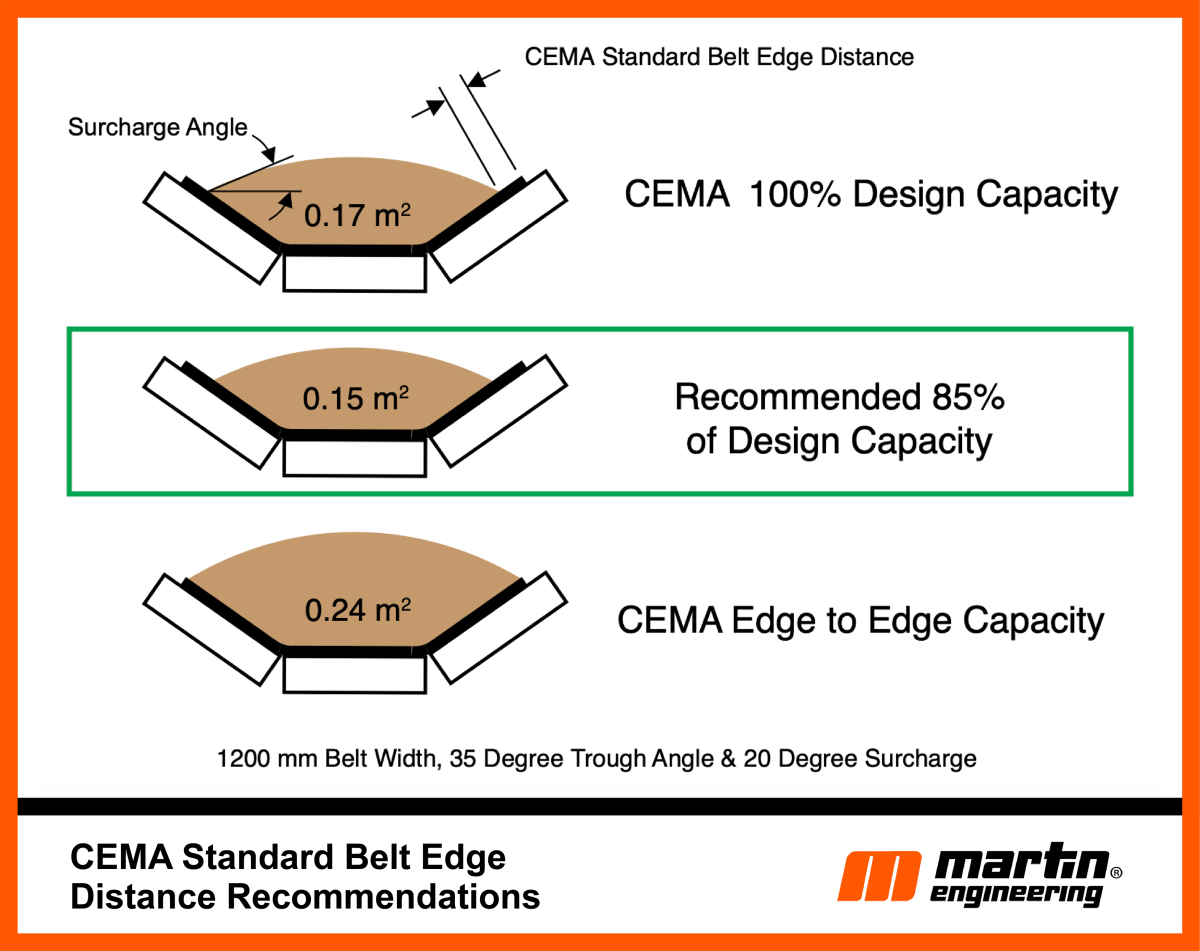 CEMA Standard Belt Edge Distance

Surcharge Angle

$0.17\ m^2$

CEMA 100% Design Capacity

$0.15\ m^2$

Recommended 85% of Design Capacity

$0.24\ m^2$

CEMA Edge to Edge Capacity

1200 mm Belt Width, 35 Degree Trough Angle & 20 Degree Surcharge

CEMA Standard Belt Edge Distance Recommendations

martin® engineering